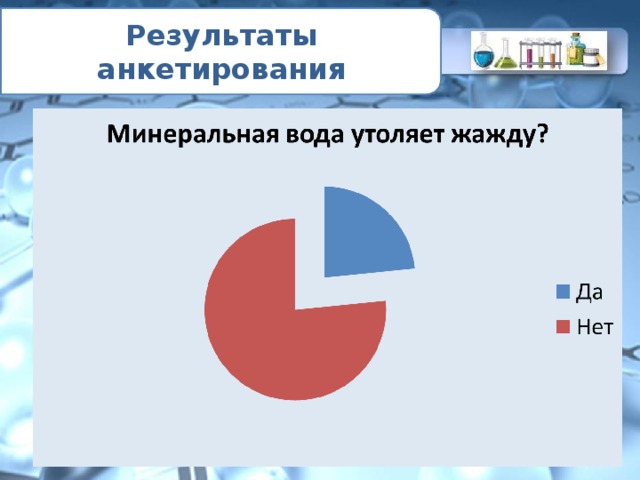 Результаты анкетирования

Минеральная вода утоляет жажду?

Да
Нет